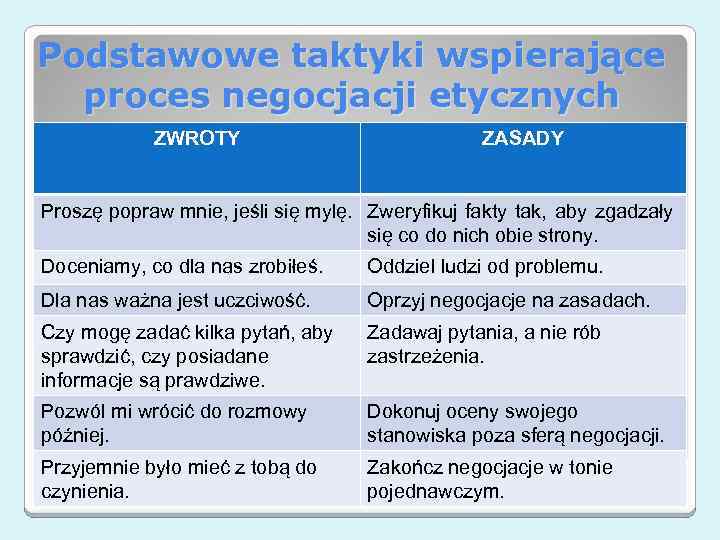 Podstawowe taktyki wspierające proces negocjacji etycznych

| ZWROTY | ZASADY |
|---|---|
| Proszę popraw mnie, jeśli się mylę. | Zweryfikuj fakty tak, aby zgadzały się co do nich obie strony. |
| Doceniamy, co dla nas zrobiłeś. | Oddziel ludzi od problemu. |
| Dla nas ważna jest uczciwość. | Oprzyj negocjacje na zasadach. |
| Czy mogę zadać kilka pytań, aby sprawdzić, czy posiadane informacje są prawdziwe. | Zadawaj pytania, a nie rób zastrzeżenia. |
| Pozwól mi wrócić do rozmowy później. | Dokonuj oceny swojego stanowiska poza sferą negocjacji. |
| Przyjemnie było mieć z tobą do czynienia. | Zakończ negocjacje w tonie pojednawczym. |